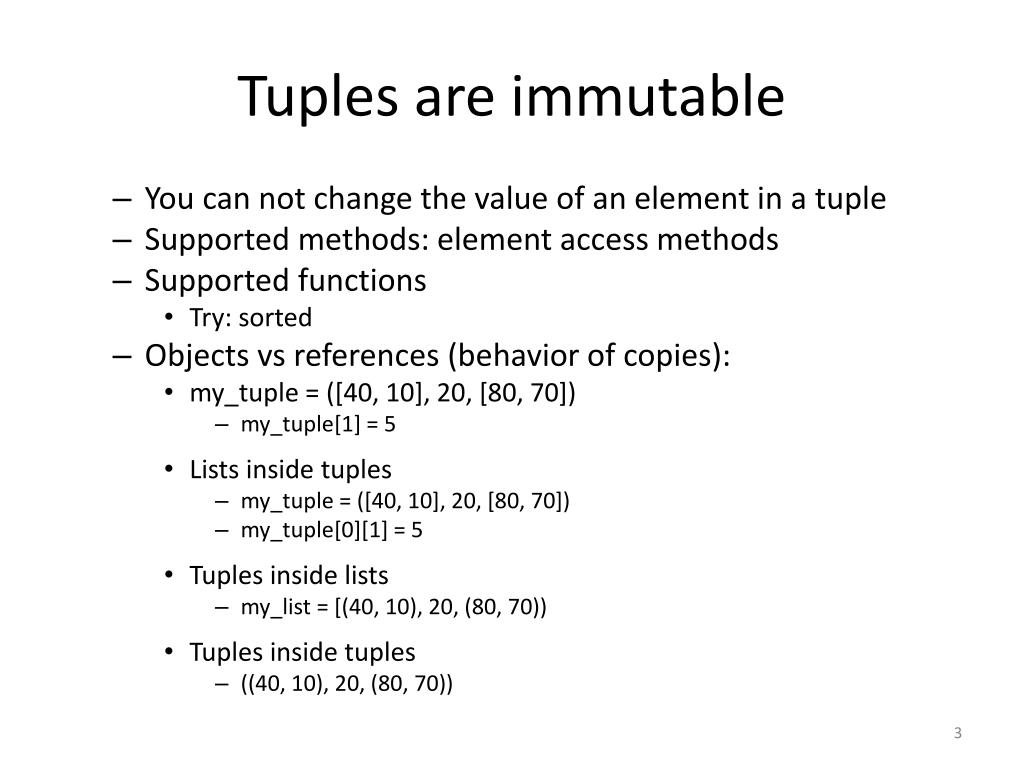 Tuples are immutable

– You can not change the value of an element in a tuple
– Supported methods: element access methods
– Supported functions
• Try: sorted
– Objects vs references (behavior of copies):
• my_tuple = ([40, 10], 20, [80, 70])
– my_tuple[1] = 5
• Lists inside tuples
– my_tuple = ([40, 10], 20, [80, 70])
– my_tuple[0][1] = 5
• Tuples inside lists
– my_list = [(40, 10), 20, (80, 70))
• Tuples inside tuples
– ((40, 10), 20, (80, 70))

3